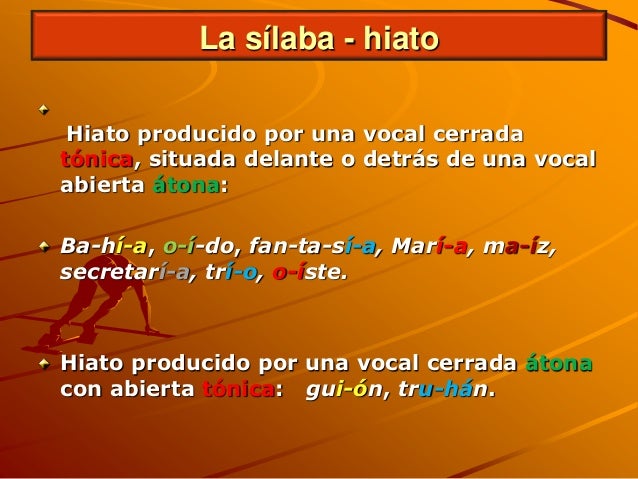 La sílaba - hiato

Hiato producido por una vocal cerrada tónica, situada delante o detrás de una vocal abierta átona:

Ba-hí-a, o-í-do, fan-ta-sí-a, Marí-a, ma-íz, secretarí-a, trí-o, o-íste.

Hiato producido por una vocal cerrada átona con abierta tónica: gui-ón, tru-hán.